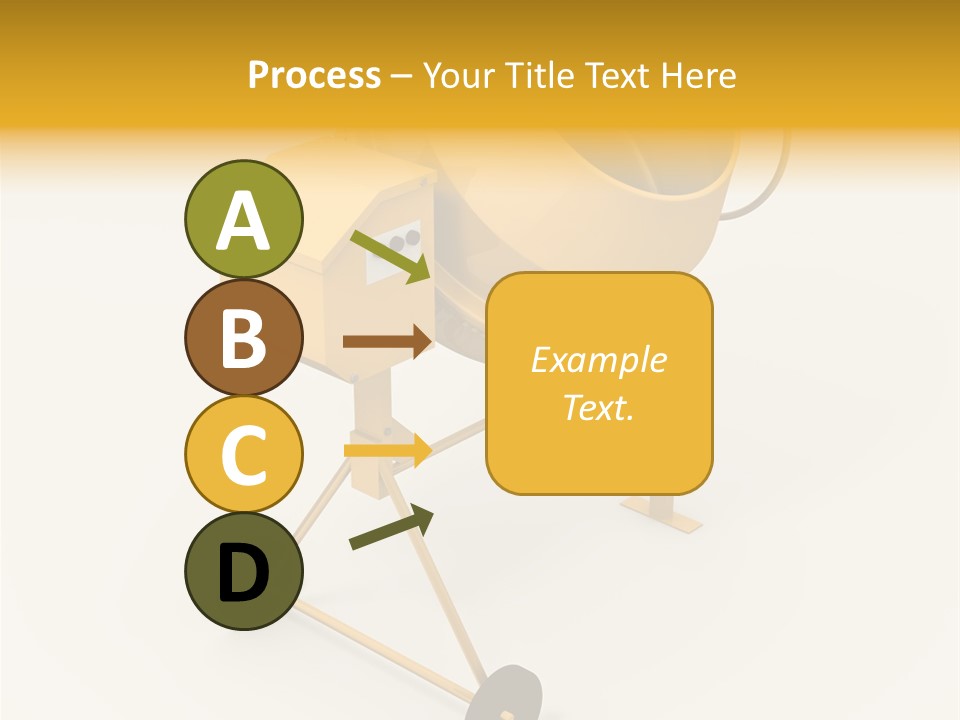 Process – Your Title Text Here

A

B

C

D

Example Text.